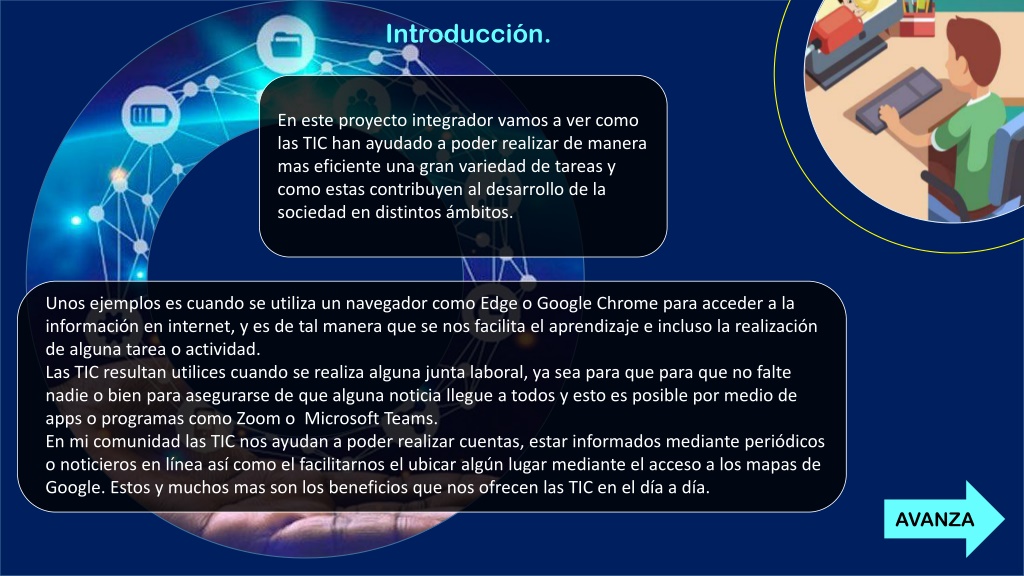 Introducción.

En este proyecto integrador vamos a ver como las TIC han ayudado a poder realizar de manera mas eficiente una gran variedad de tareas y como estas contribuyen al desarrollo de la sociedad en distintos ámbitos.

Unos ejemplos es cuando se utiliza un navegador como Edge o Google Chrome para acceder a la información en internet, y es de tal manera que se nos facilita el aprendizaje e incluso la realización de alguna tarea o actividad.
Las TIC resultan utilices cuando se realiza alguna junta laboral, ya sea para que para que no falte nadie o bien para asegurarse de que alguna noticia llegue a todos y esto es posible por medio de apps o programas como Zoom o Microsoft Teams.
En mi comunidad las TIC nos ayudan a poder realizar cuentas, estar informados mediante periódicos o noticieros en línea así como el facilitarnos el ubicar algún lugar mediante el acceso a los mapas de Google. Estos y muchos mas son los beneficios que nos ofrecen las TIC en el día a día.

AVANZA